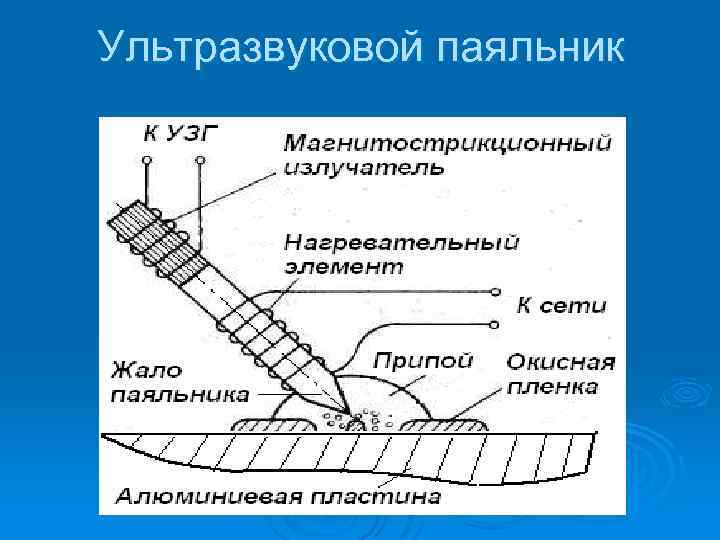 Ультразвуковой паяльник

К УЗГ

Магнитострикционный излучатель

Нагревательный элемент

К сети

Жало паяльника

Припой

Окисная пленка

Алюминиевая пластина